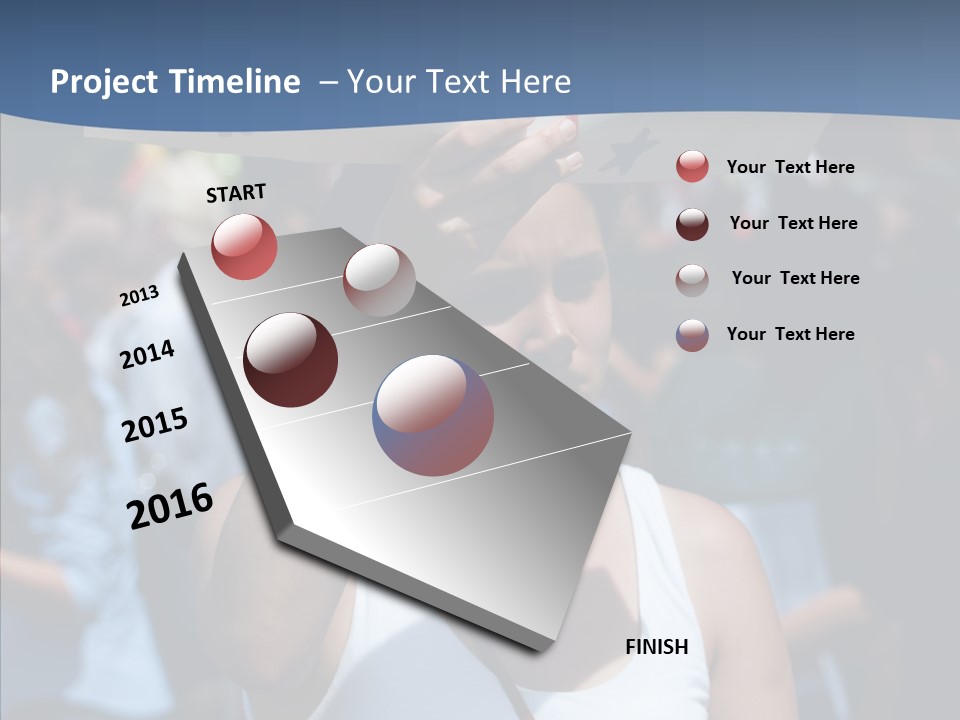 Project Timeline – Your Text Here

START

2013

2014

2015

2016

FINISH

Your Text Here

Your Text Here

Your Text Here

Your Text Here